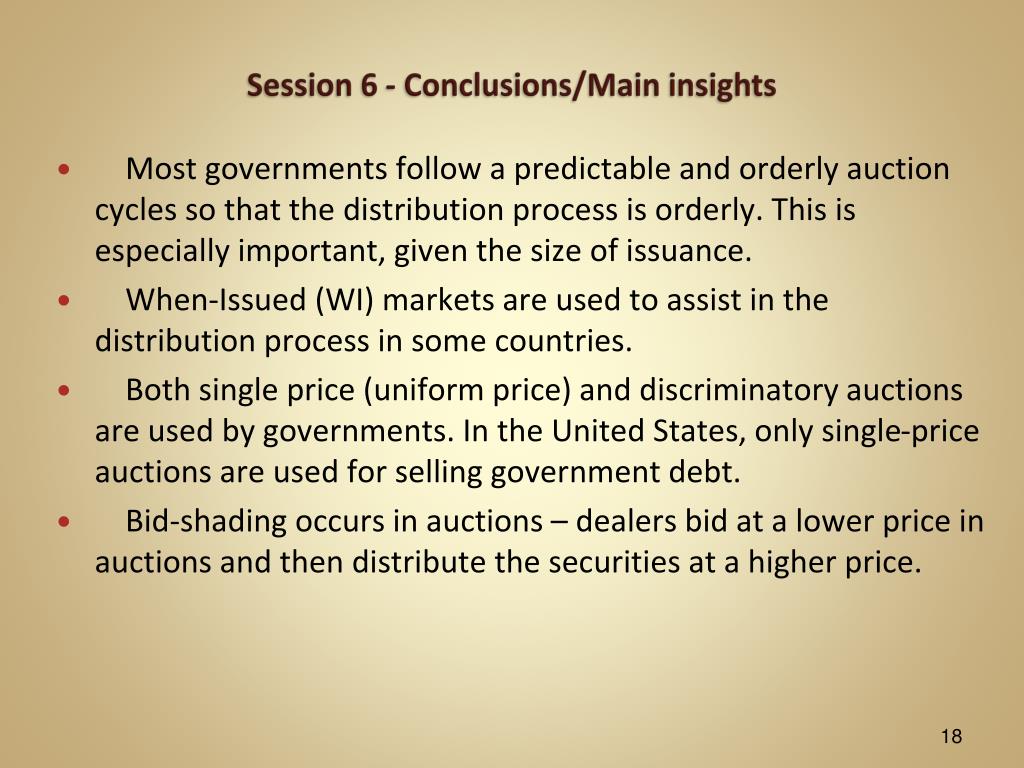 Session 6 - Conclusions/Main insights

• Most governments follow a predictable and orderly auction cycles so that the distribution process is orderly. This is especially important, given the size of issuance.

• When-Issued (WI) markets are used to assist in the distribution process in some countries.

• Both single price (uniform price) and discriminatory auctions are used by governments. In the United States, only single-price auctions are used for selling government debt.

• Bid-shading occurs in auctions – dealers bid at a lower price in auctions and then distribute the securities at a higher price.

18